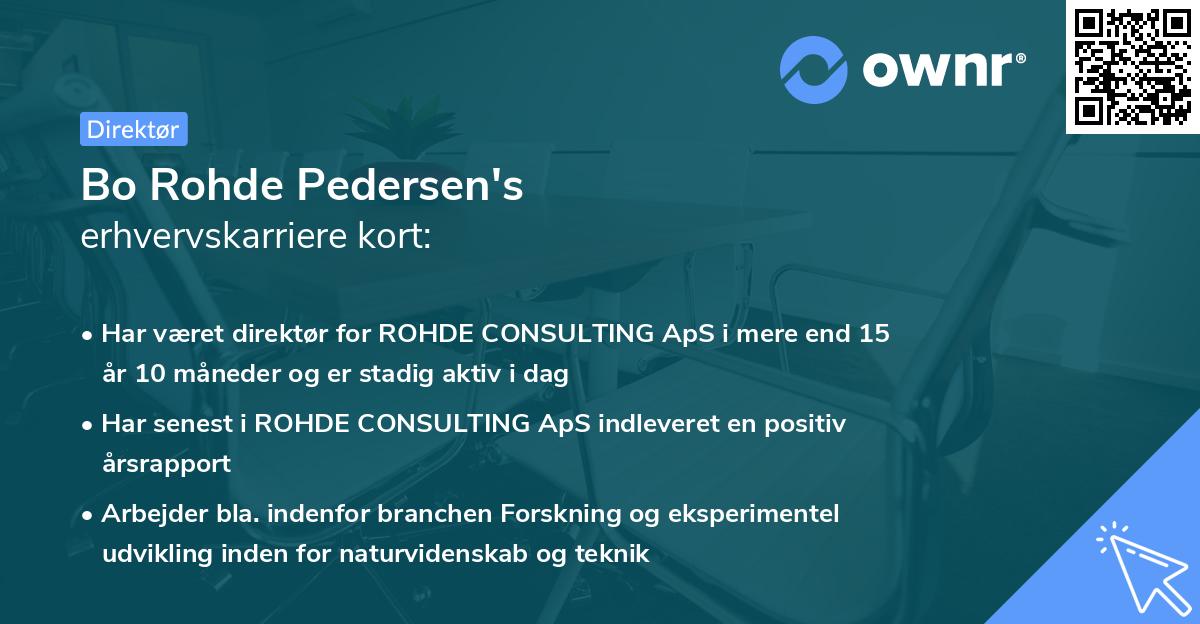 ownr®

Direktør

Bo Rohde Pedersen's
erhvervskarriere kort:

• Har været direktør for ROHDE CONSULTING ApS i mere end 15 år 10 måneder og er stadig aktiv i dag

• Har senest i ROHDE CONSULTING ApS indleveret en positiv årsrapport

• Arbejder bla. indenfor branchen Forskning og eksperimentel udvikling inden for naturvidenskab og teknik